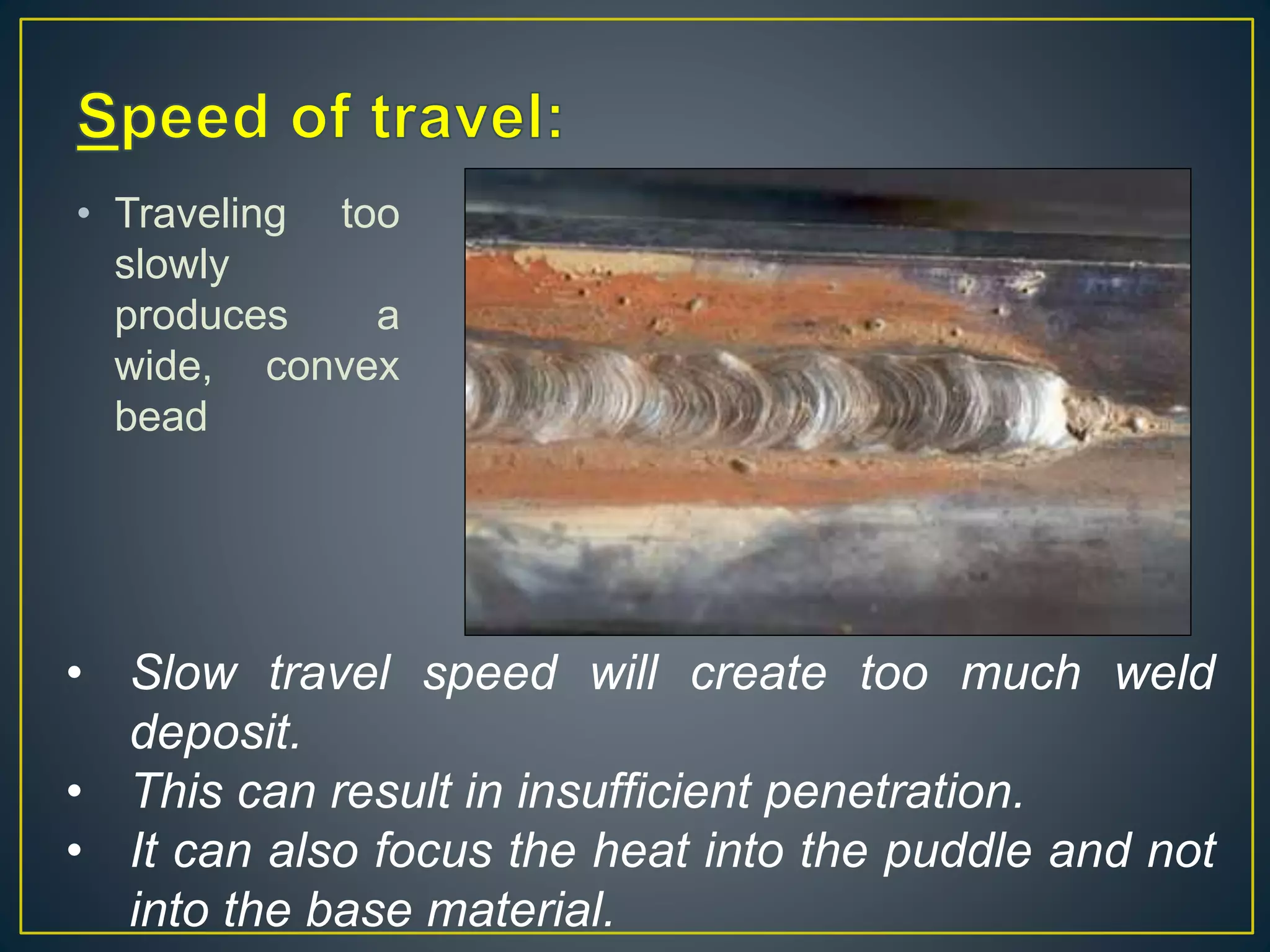 Speed of travel:

• Traveling too slowly produces a wide, convex bead

• Slow travel speed will create too much weld deposit.
• This can result in insufficient penetration.
• It can also focus the heat into the puddle and not into the base material.